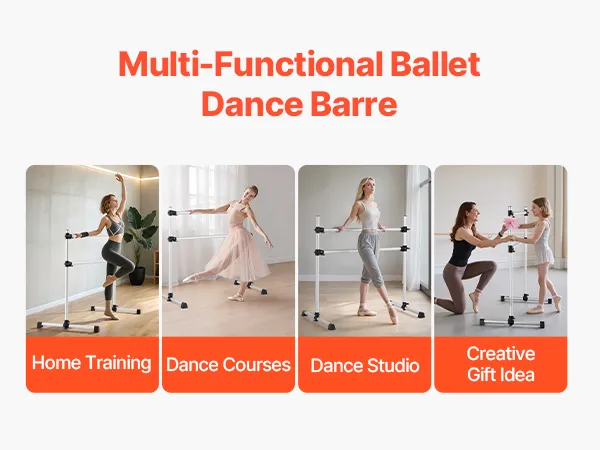 Multi-Functional Ballet Dance Barre

Home Training

Dance Courses

Dance Studio

Creative Gift Idea